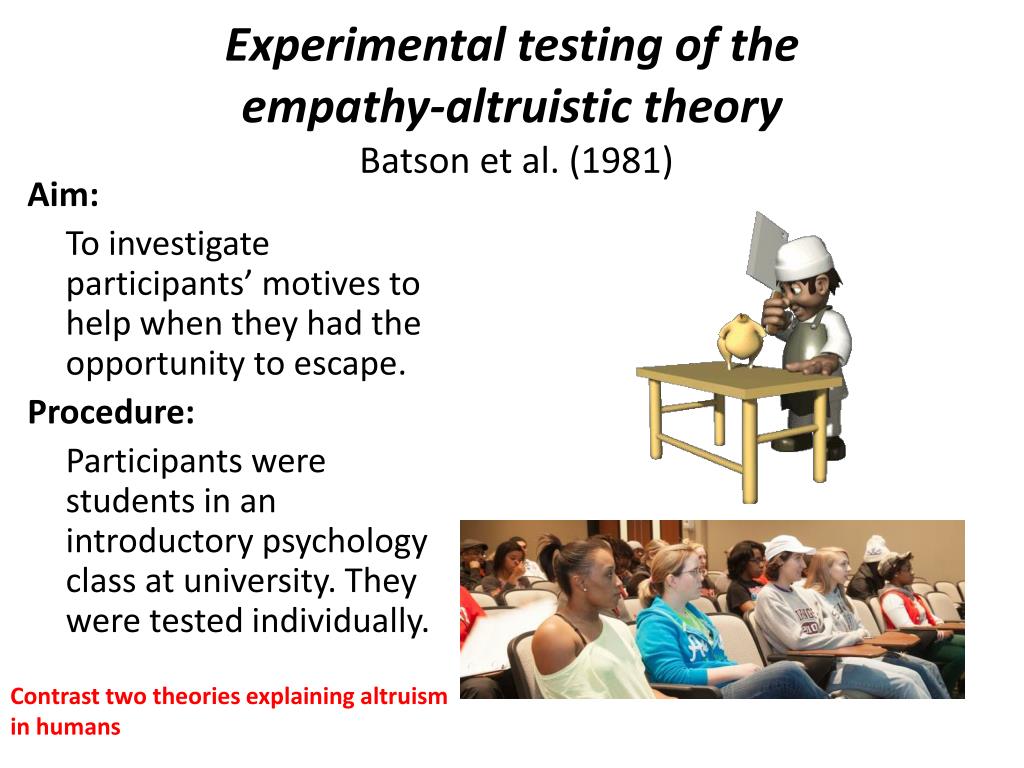 Experimental testing of the empathy-altruistic theory
Batson et al. (1981)

Aim:
To investigate participants' motives to help when they had the opportunity to escape.

Procedure:
Participants were students in an introductory psychology class at university. They were tested individually.

Contrast two theories explaining altruism in humans